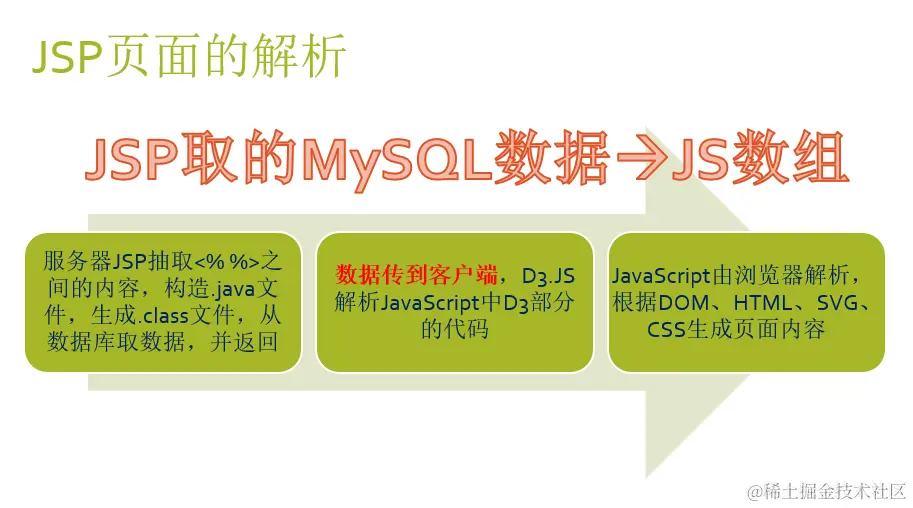 JSP页面的解析

JSP取的MySQL数据→JS数组

服务器JSP抽取<% %>之间的内容，构造.java文件，生成.class文件，从数据库取数据，并返回

数据传到客户端，D3.JS解析JavaScript中D3部分的代码

JavaScript由浏览器解析，根据DOM、HTML、SVG、CSS生成页面内容

@稀土掘金技术社区